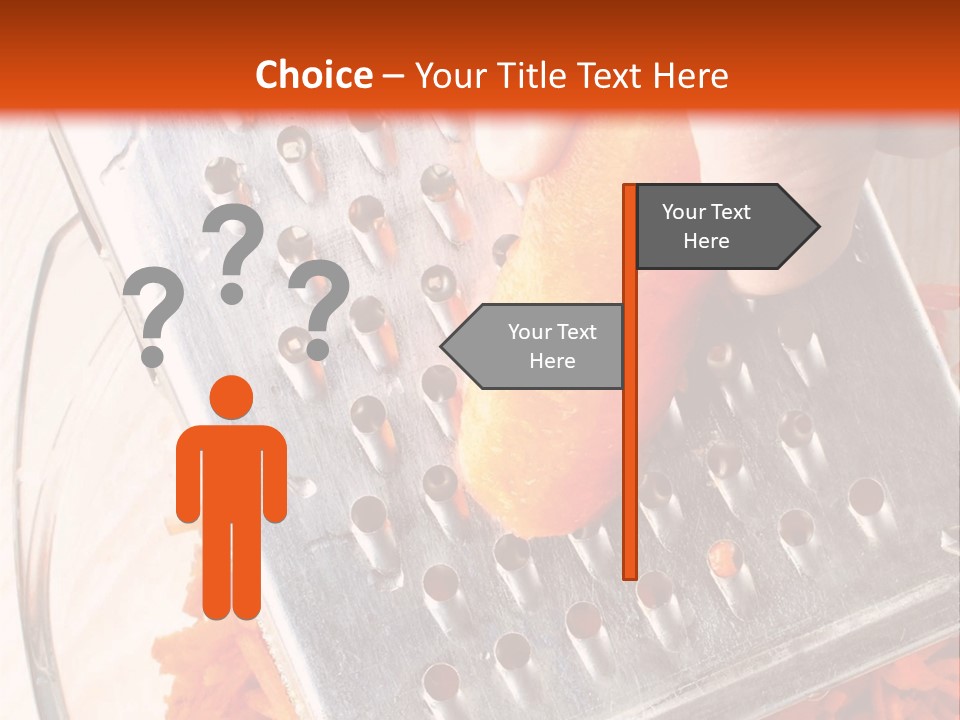 Choice – Your Title Text Here

? ? ?

Your Text Here

Your Text Here